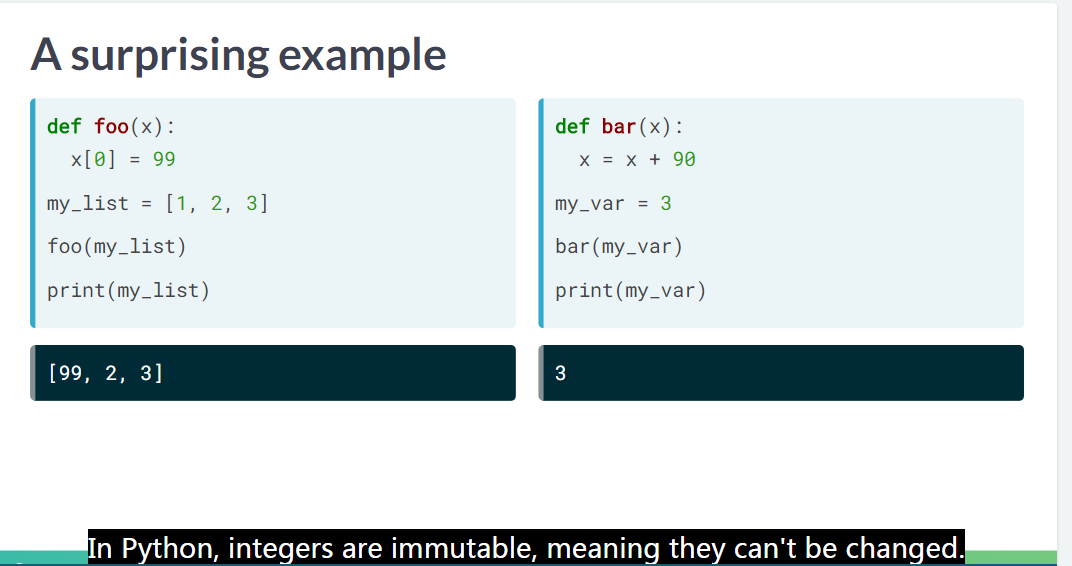 A surprising example

def foo(x):
  x[0] = 99

my_list = [1, 2, 3]

foo(my_list)

print(my_list)

[99, 2, 3]

def bar(x):
  x = x + 90

my_var = 3

bar(my_var)

print(my_var)

3

In Python, integers are immutable, meaning they can't be changed.